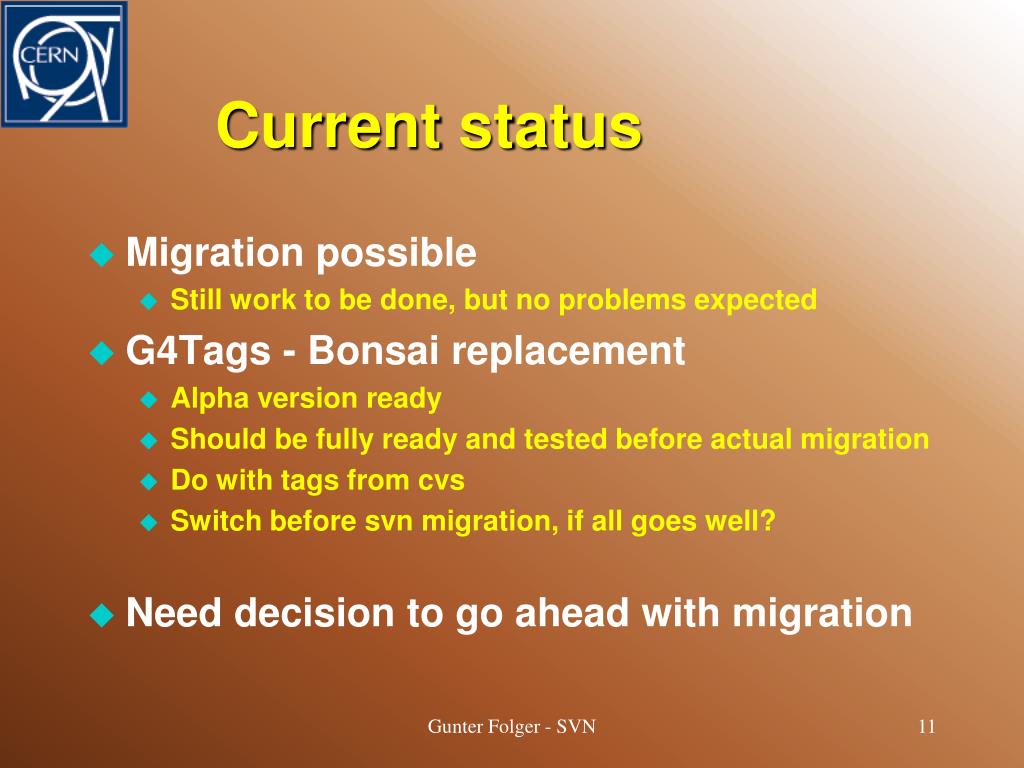 CERN

Current status

Migration possible

Still work to be done, but no problems expected

G4Tags - Bonsai replacement

Alpha version ready

Should be fully ready and tested before actual migration

Do with tags from cvs

Switch before svn migration, if all goes well?

Need decision to go ahead with migration

Gunter Folger - SVN

11